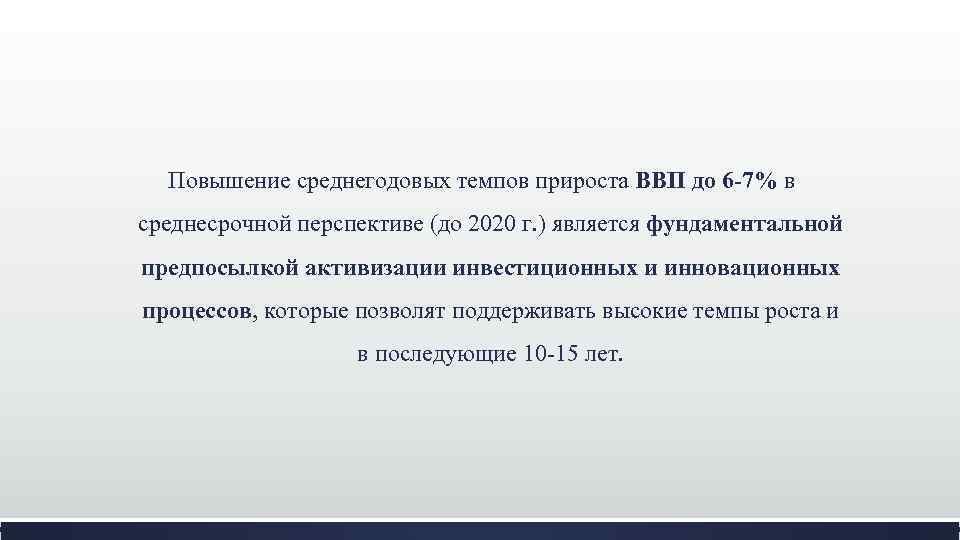 Повышение среднегодовых темпов прироста ВВП до 6-7% в среднесрочной перспективе (до 2020 г.) является фундаментальной предпосылкой активизации инвестиционных и инновационных процессов, которые позволят поддерживать высокие темпы роста и в последующие 10-15 лет.